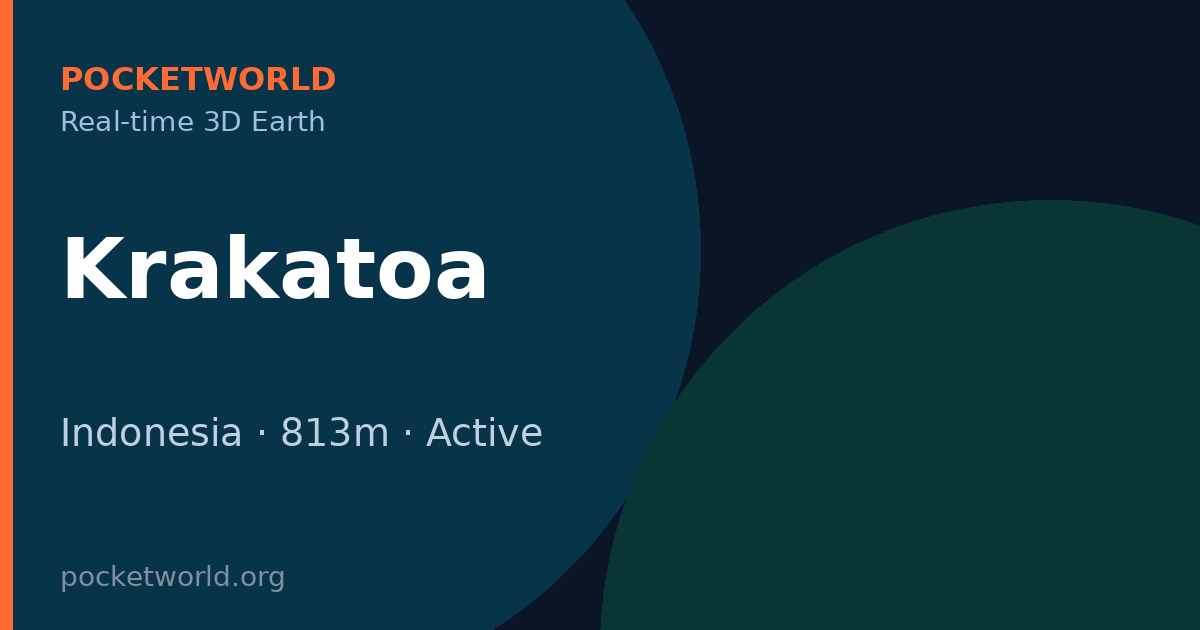 POCKETWORLD
Real-time 3D Earth

Krakatoa

Indonesia · 813m · Active

pocketworld.org